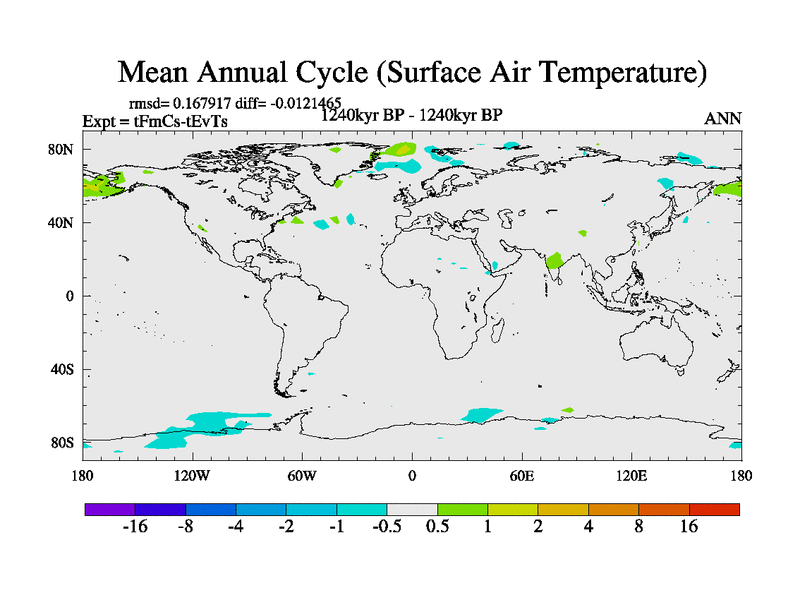 Mean Annual Cycle (Surface Air Temperature)

rmsd= 0.167917 diff= -0.0121465
Expt = tFmCs-tEvTs
1240kyr BP - 1240kyr BP
ANN

80N
40N
0
40S
80S

180
120W
60W
0
60E
120E
180

-16 -8 -4 -2 -1 -0.5 0.5 1 2 4 8 16